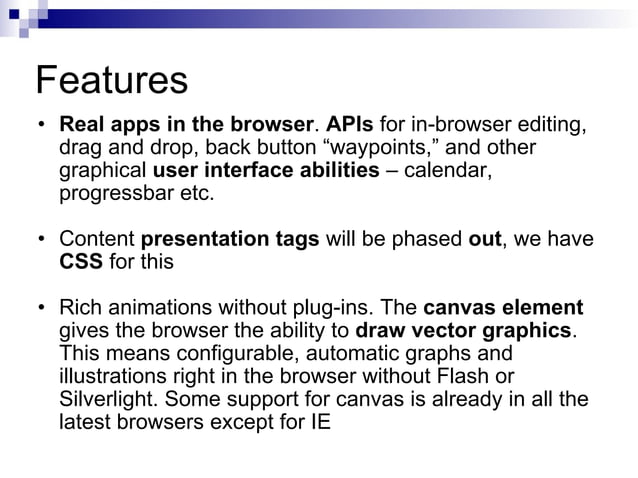 Features

• Real apps in the browser. APIs for in-browser editing, drag and drop, back button “waypoints,” and other graphical user interface abilities – calendar, progressbar etc.

• Content presentation tags will be phased out, we have CSS for this

• Rich animations without plug-ins. The canvas element gives the browser the ability to draw vector graphics. This means configurable, automatic graphs and illustrations right in the browser without Flash or Silverlight. Some support for canvas is already in all the latest browsers except for IE